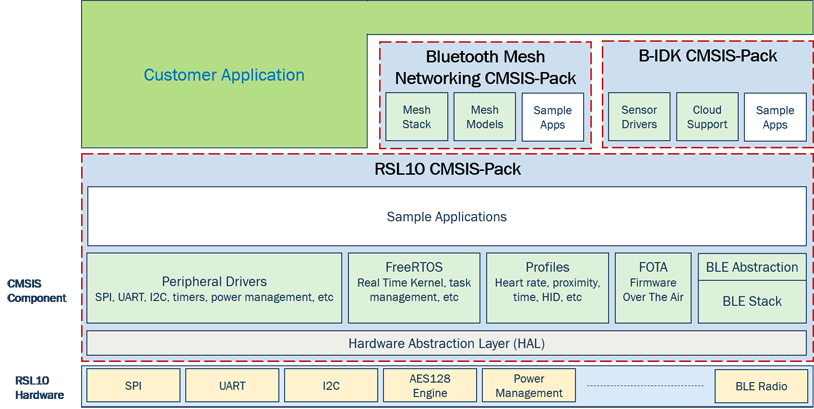 Customer Application

Bluetooth Mesh Networking CMSIS-Pack

Mesh Stack

Mesh Models

Sample Apps

B-IDK CMSIS-Pack

Sensor Drivers

Cloud Support

Sample Apps

RSL10 CMSIS-Pack

Sample Applications

CMSIS Component

Peripheral Drivers
SPI, UART, I2C, timers, power management, etc

FreeRTOS
Real Time Kernel, task management, etc

Profiles
Heart rate, proximity, time, HID, etc

FOTA
Firmware Over The Air

BLE Abstraction

BLE Stack

Hardware Abstraction Layer (HAL)

RSL10 Hardware

SPI

UART

I2C

AES128 Engine

Power Management

BLE Radio